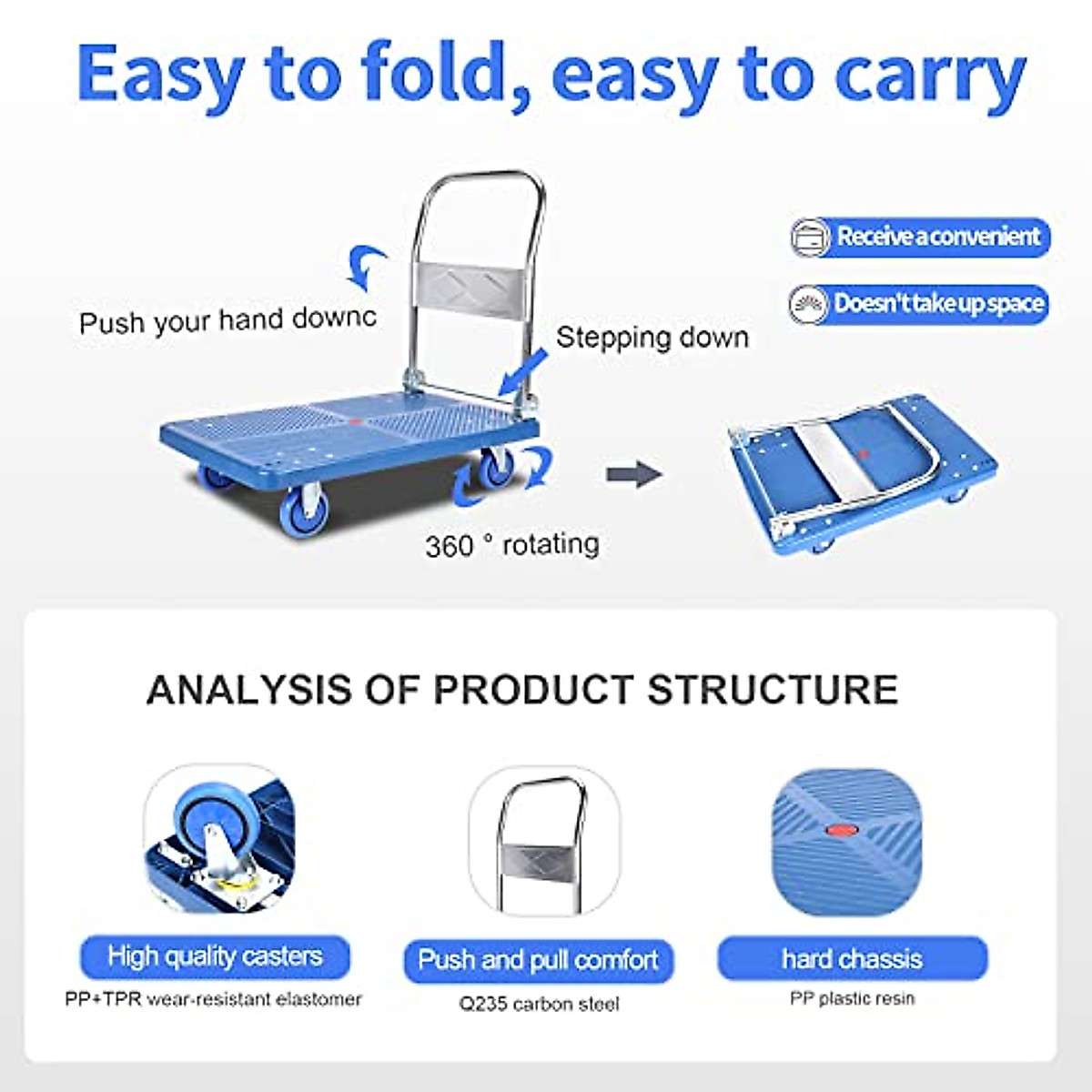 Easy to fold, easy to carry

Receive a convenient

Doesn't take up space

Push your hand downc

Stepping down

360 ° rotating

ANALYSIS OF PRODUCT STRUCTURE

High quality casters
PP+TPR wear-resistant elastomer

Push and pull comfort
Q235 carbon steel

hard chassis
PP plastic resin